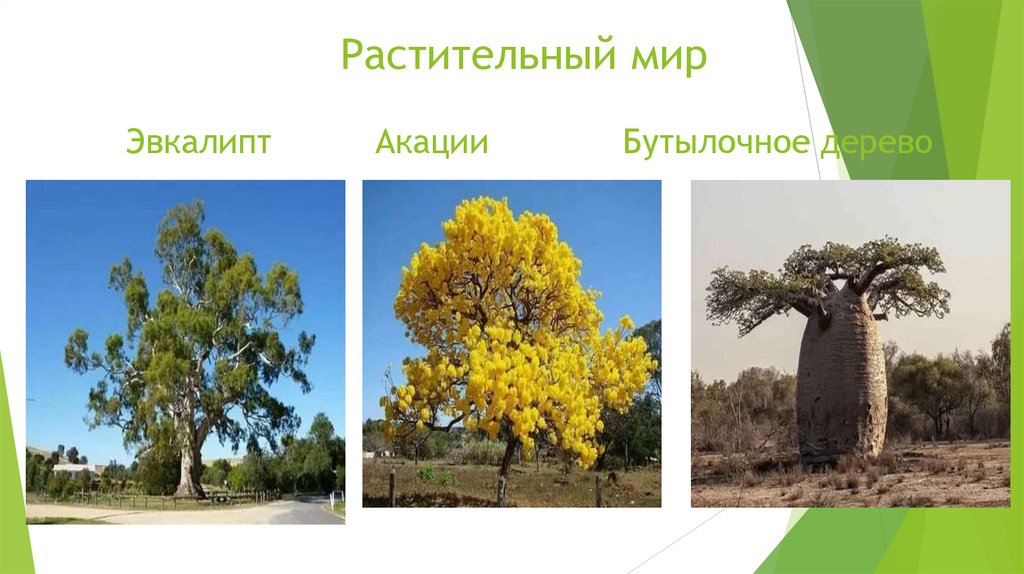 Растительный мир

Эвкалипт

Акации

Бутылочное дерево